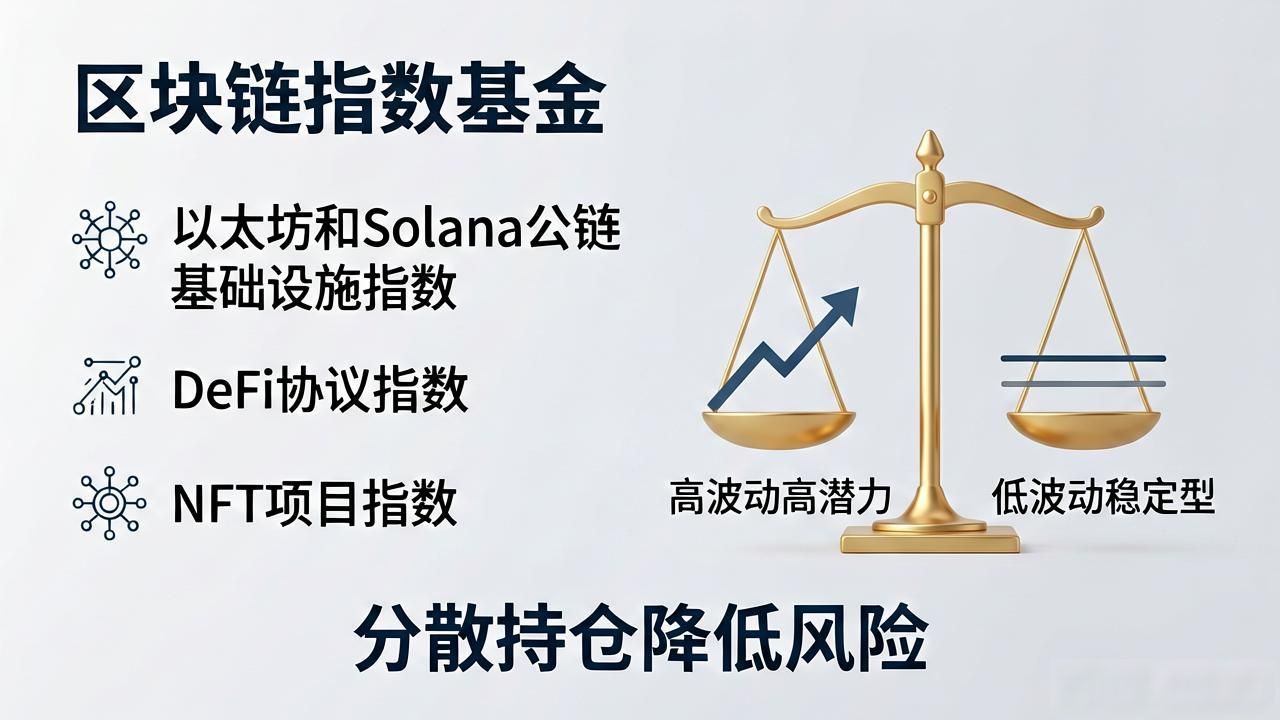 区块链指数基金

以太坊和Solana公链基础设施指数

DeFi协议指数

NFT项目指数

高波动高潜力

低波动稳定型

分散持仓降低风险